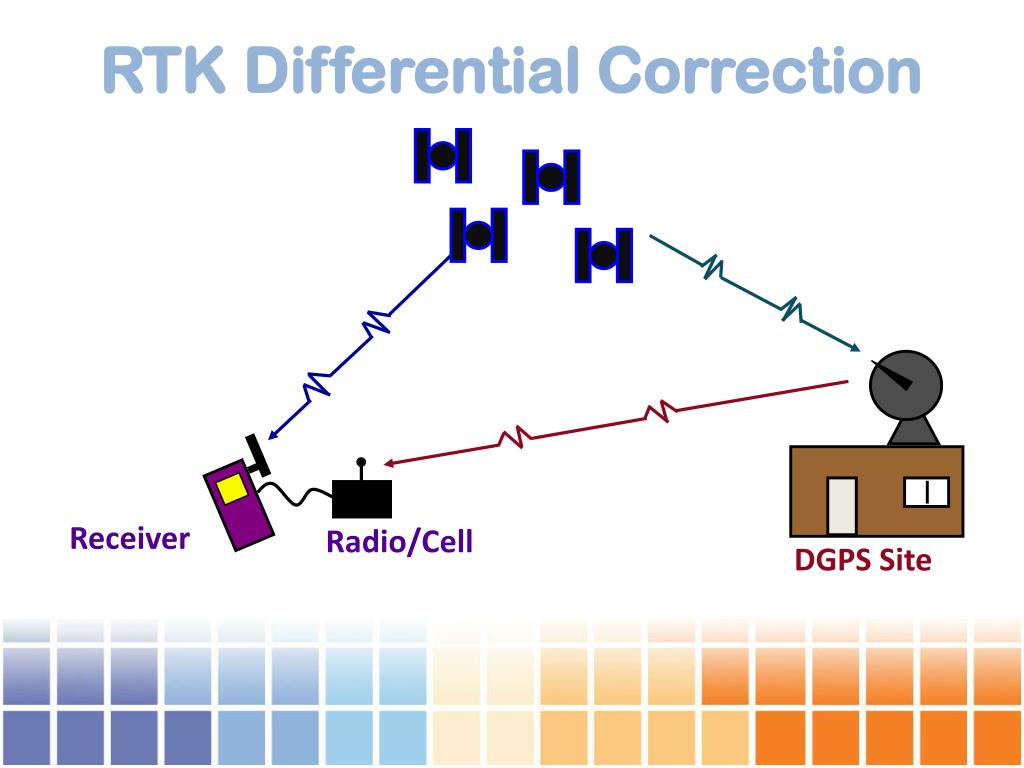 RTK Differential Correction

Receiver

Radio/Cell

DGPS Site